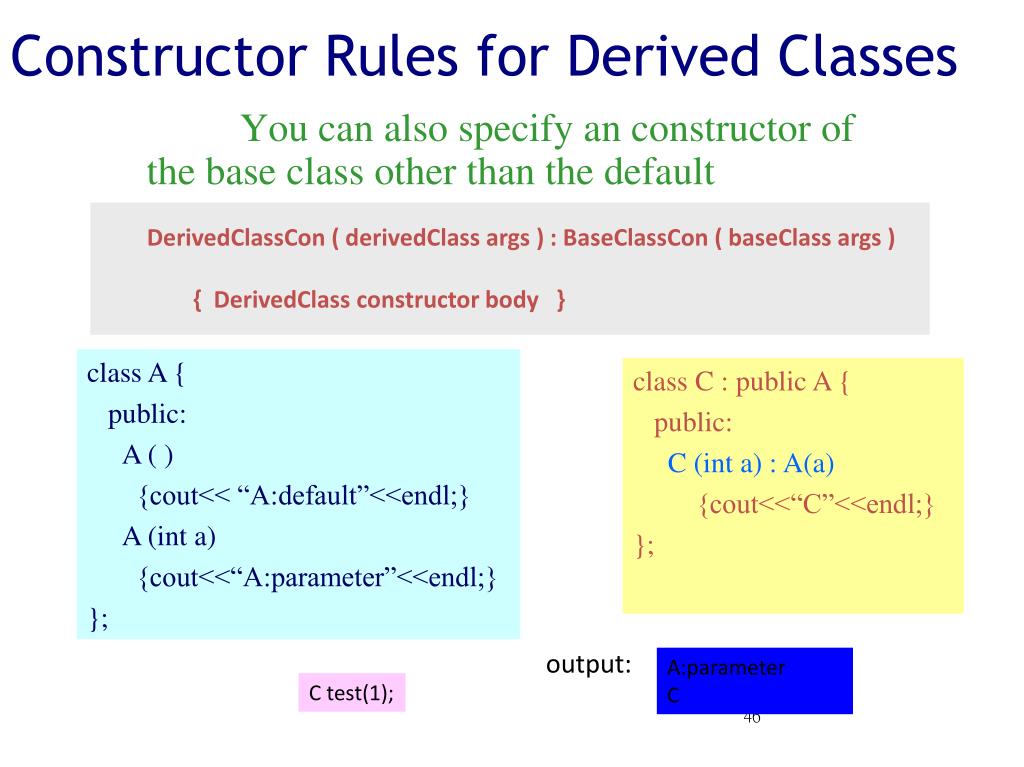 Constructor Rules for Derived Classes

You can also specify an constructor of the base class other than the default

DerivedClassCon ( derivedClass args ) : BaseClassCon ( baseClass args )

{ DerivedClass constructor body }

class A {
public:
A ( )
{cout<< “A:default”<<endl;}
A (int a)
{cout<<“A:parameter”<<endl;}
};

class C : public A {
public:
C (int a) : A(a)
{cout<<“C”<<endl;}
};

C test(1);

output:

A:parameter
C

46